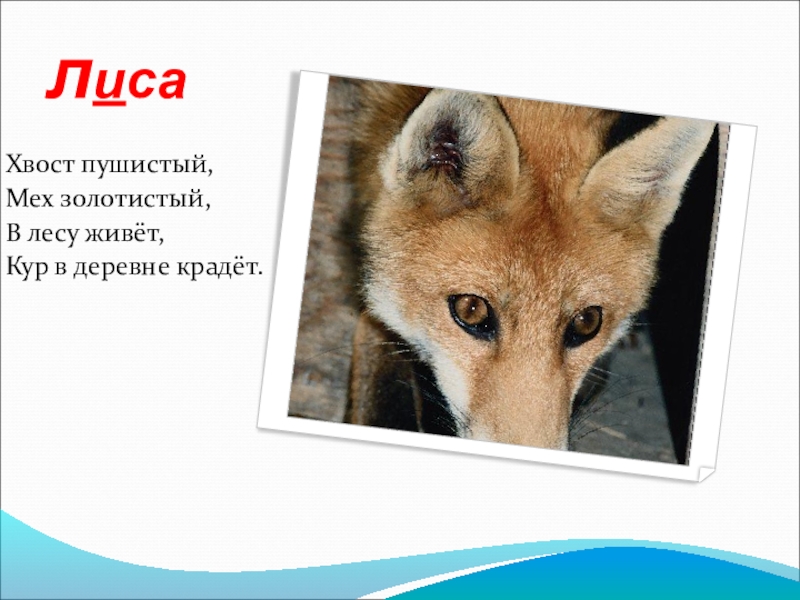 Лиса

Хвост пушистый,
Мех золотистый,
В лесу живёт,
Кур в деревне крадёт.